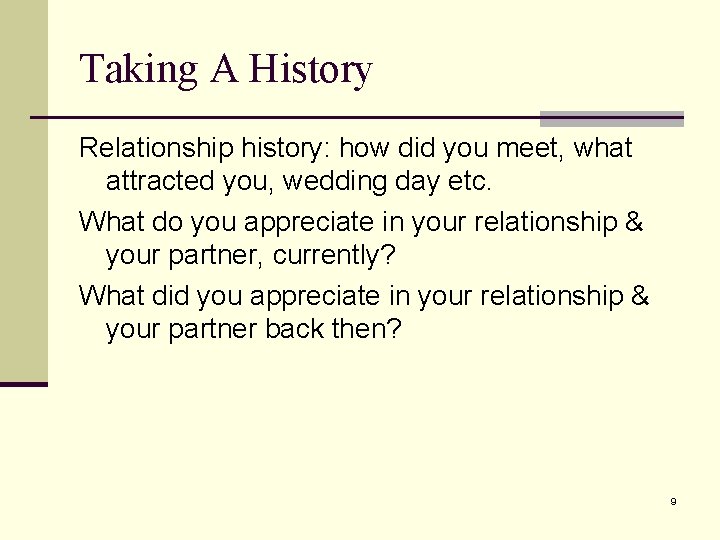 Taking A History

Relationship history: how did you meet, what attracted you, wedding day etc.

What do you appreciate in your relationship & your partner, currently?

What did you appreciate in your relationship & your partner back then?

9